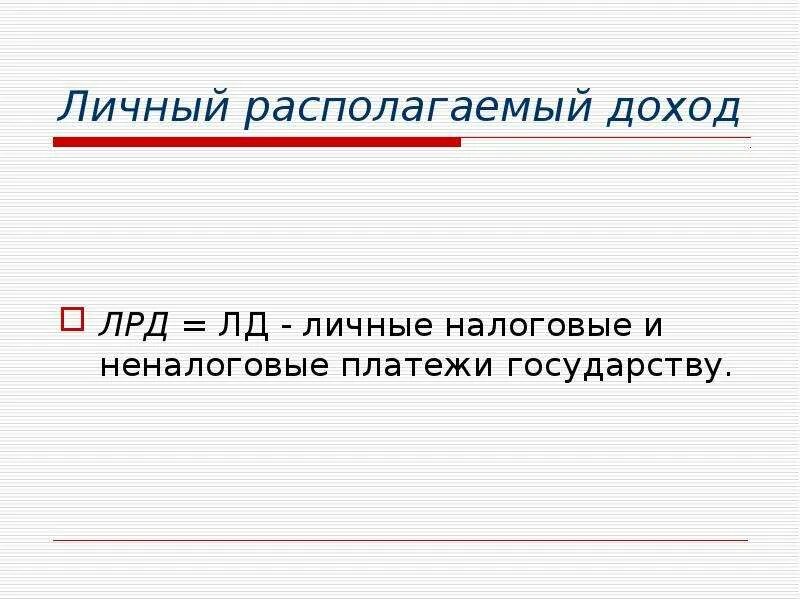 Личный располагаемый доход

ЛРД = ЛД - личные налоговые и неналоговые платежи государству.